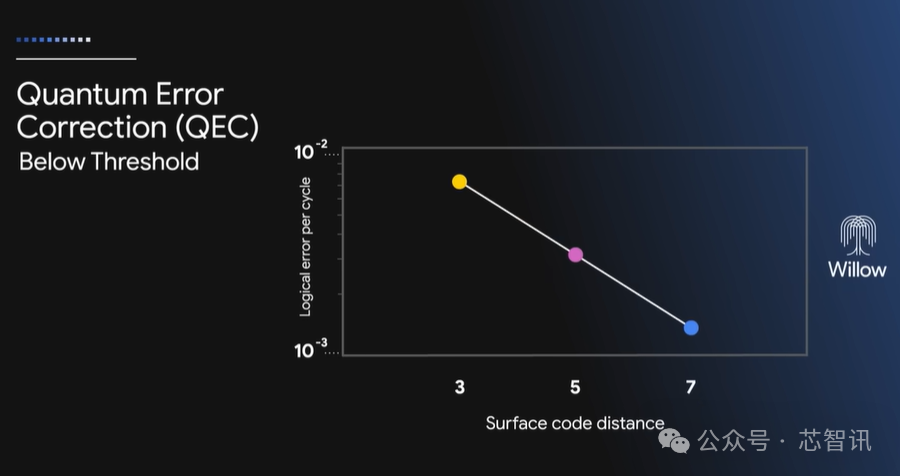 Quantum Error Correction (QEC)
Below Threshold

$10^{-2}$

$10^{-3}$

Logical error per cycle

3

5

7

Surface code distance

Willow

公众号 · 芯智讯